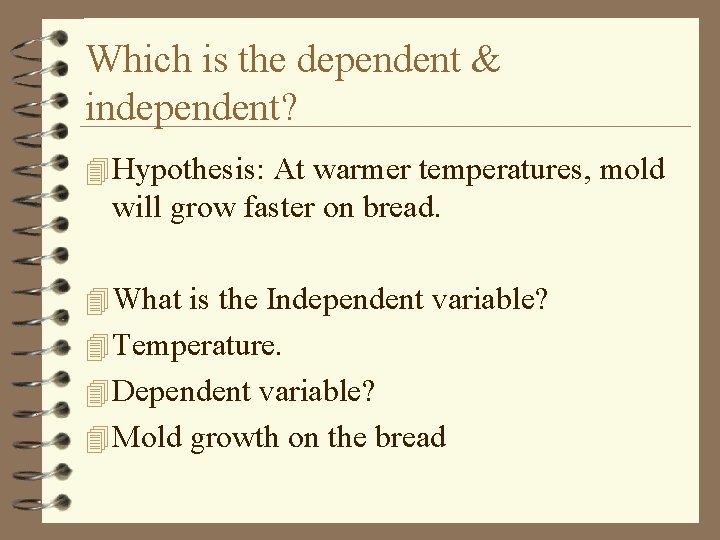 Which is the dependent & independent?

Hypothesis: At warmer temperatures, mold will grow faster on bread.

What is the Independent variable?

Temperature.

Dependent variable?

Mold growth on the bread